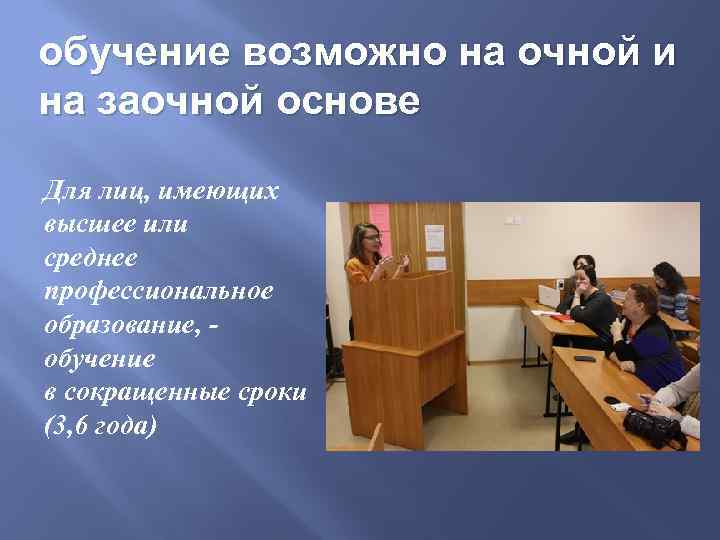 обучение возможно на очной и на заочной основе

Для лиц, имеющих высшее или среднее профессиональное образование, - обучение в сокращенные сроки (3,6 года)